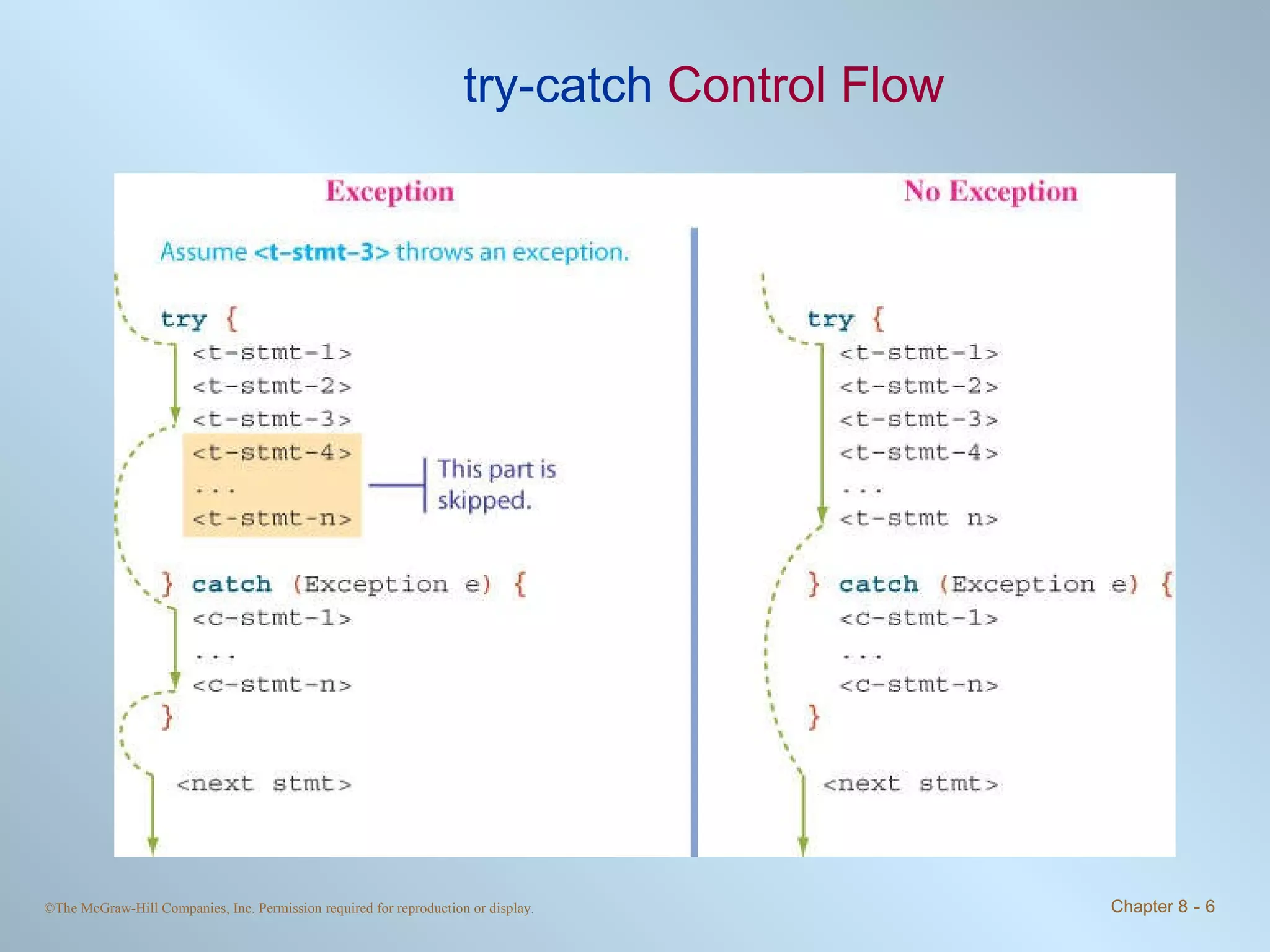 try-catch Control Flow

Exception

Assume <t-stmt-3> throws an exception.

try {
<t-stmt-1>
<t-stmt-2>
<t-stmt-3>
<t-stmt-4>
...
<t-stmt-n>

This part is skipped.

} catch (Exception e) {
<c-stmt-1>
...
<c-stmt-n>
}

<next stmt>

No Exception

try {
<t-stmt-1>
<t-stmt-2>
<t-stmt-3>
<t-stmt-4>
...
<t-stmt n>

} catch (Exception e) {
<c-stmt-1>
...
<c-stmt-n>
}

<next stmt>

©The McGraw-Hill Companies, Inc. Permission required for reproduction or display.

Chapter 8 - 6